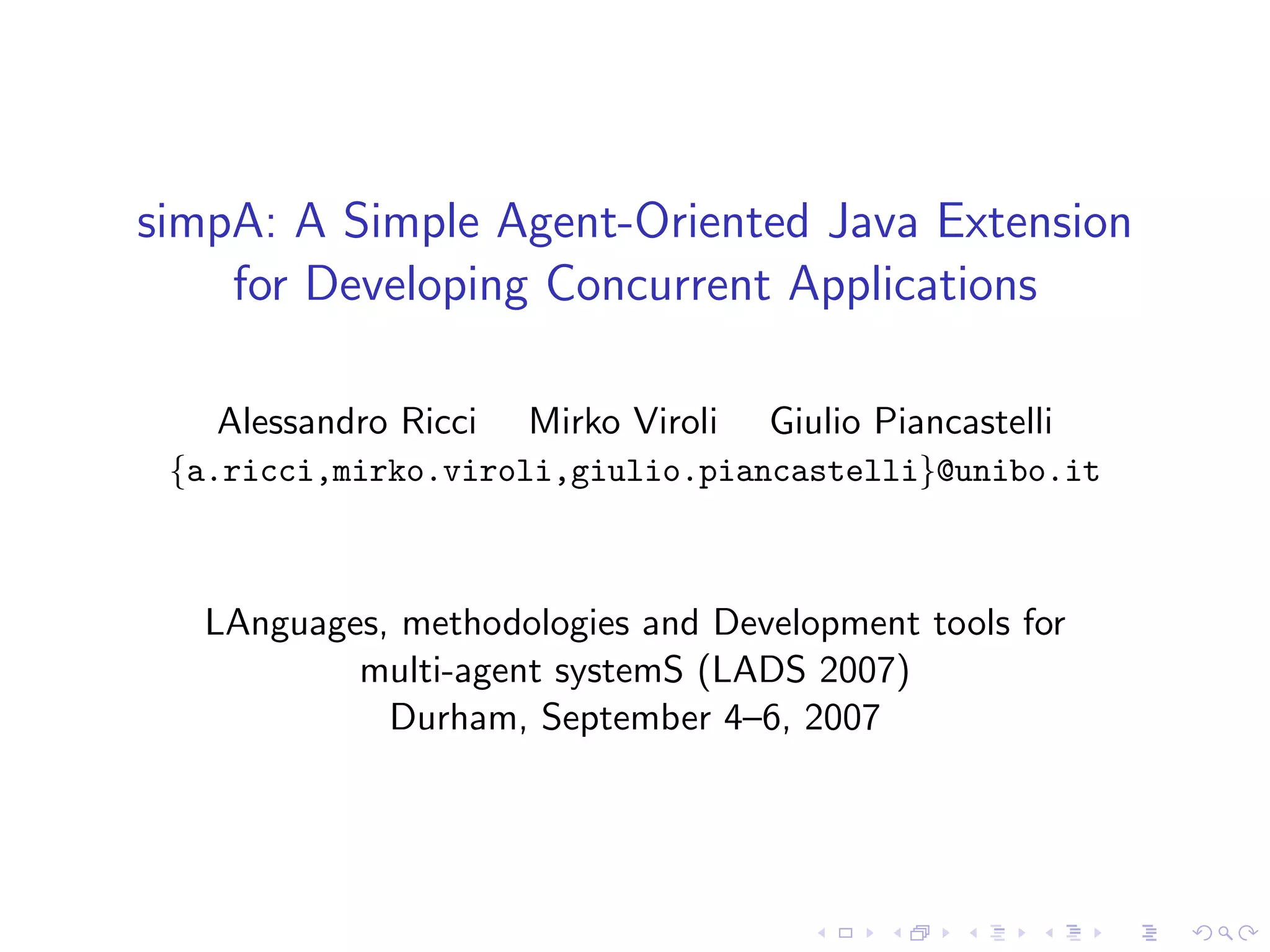 simpA: A Simple Agent-Oriented Java Extension for Developing Concurrent Applications

Alessandro Ricci Mirko Viroli Giulio Piancastelli
{a.ricci,mirko.viroli,giulio.piancastelli}@unibo.it

LAnguages, methodologies and Development tools for multi-agent systemS (LADS 2007)
Durham, September 4–6, 2007